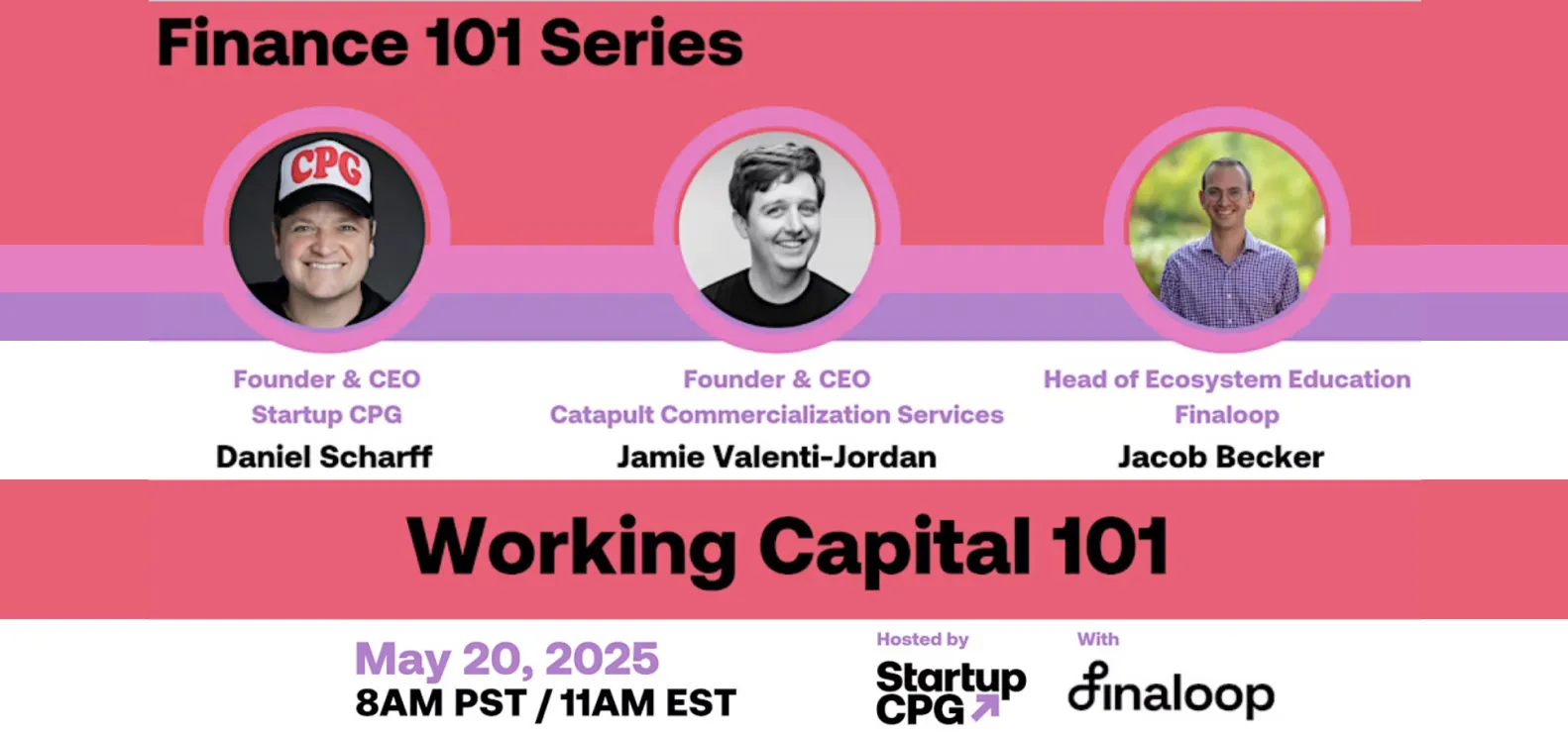 Finance 101 Series

CPG

Founder & CEO
Startup CPG
Daniel Scharff

Founder & CEO
Catapult Commercialization Services
Jamie Valenti-Jordan

Head of Ecosystem Education
Finaloop
Jacob Becker

Working Capital 101

May 20, 2025
8AM PST / 11AM EST

Hosted by
Startup CPG

With
finaloop